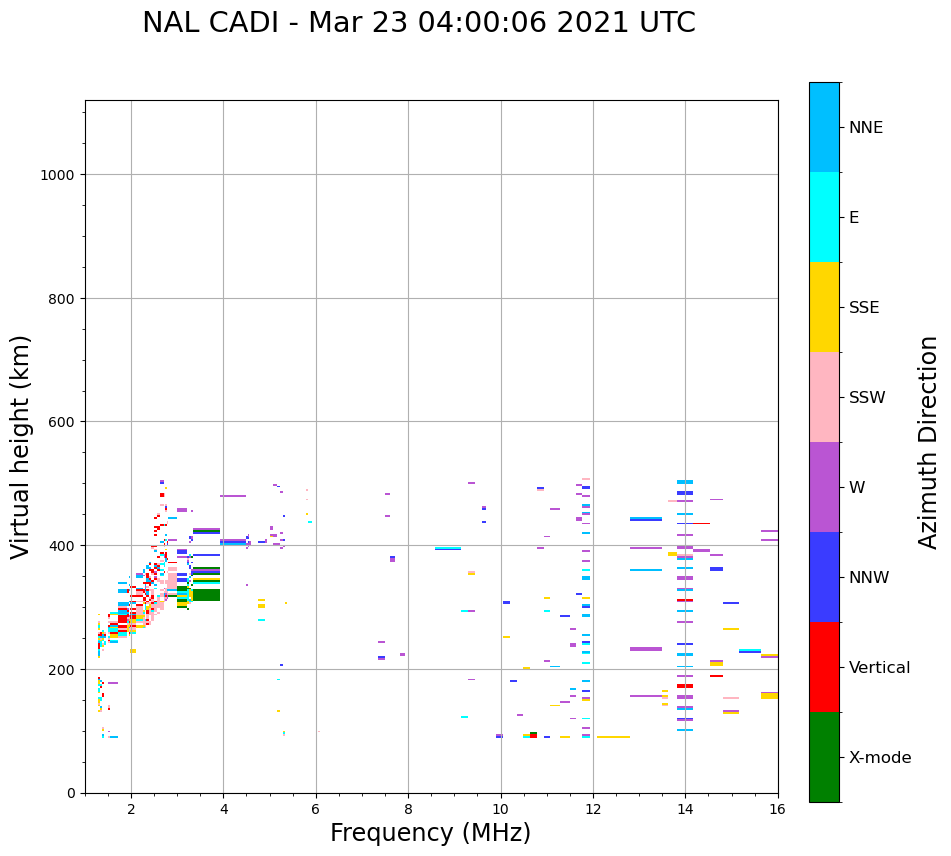 NAL CADI - Mar 23 04:00:06 2021 UTC

Virtual height (km)

1000
800
600
400
200
0

2
4
6
8
10
12
14
16

Frequency (MHz)

NNE
E
SSE
SSW
W
NNW
Vertical
X-mode

Azimuth Direction